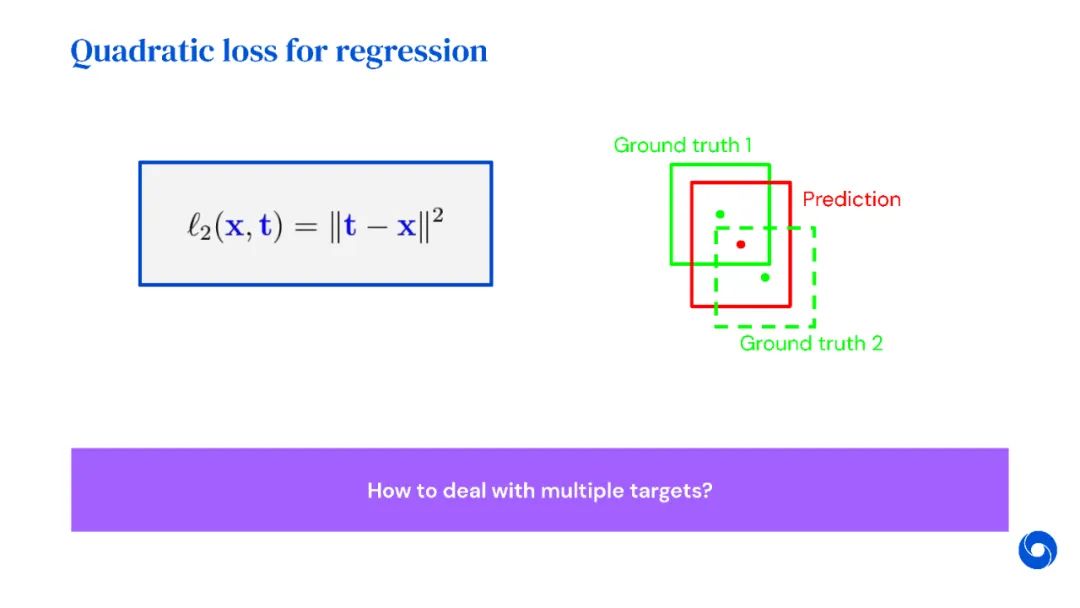 Quadratic loss for regression

$\ell_2(\mathbf{x}, \mathbf{t}) = \|\mathbf{t} - \mathbf{x}\|^2$

Ground truth 1

Prediction

Ground truth 2

How to deal with multiple targets?